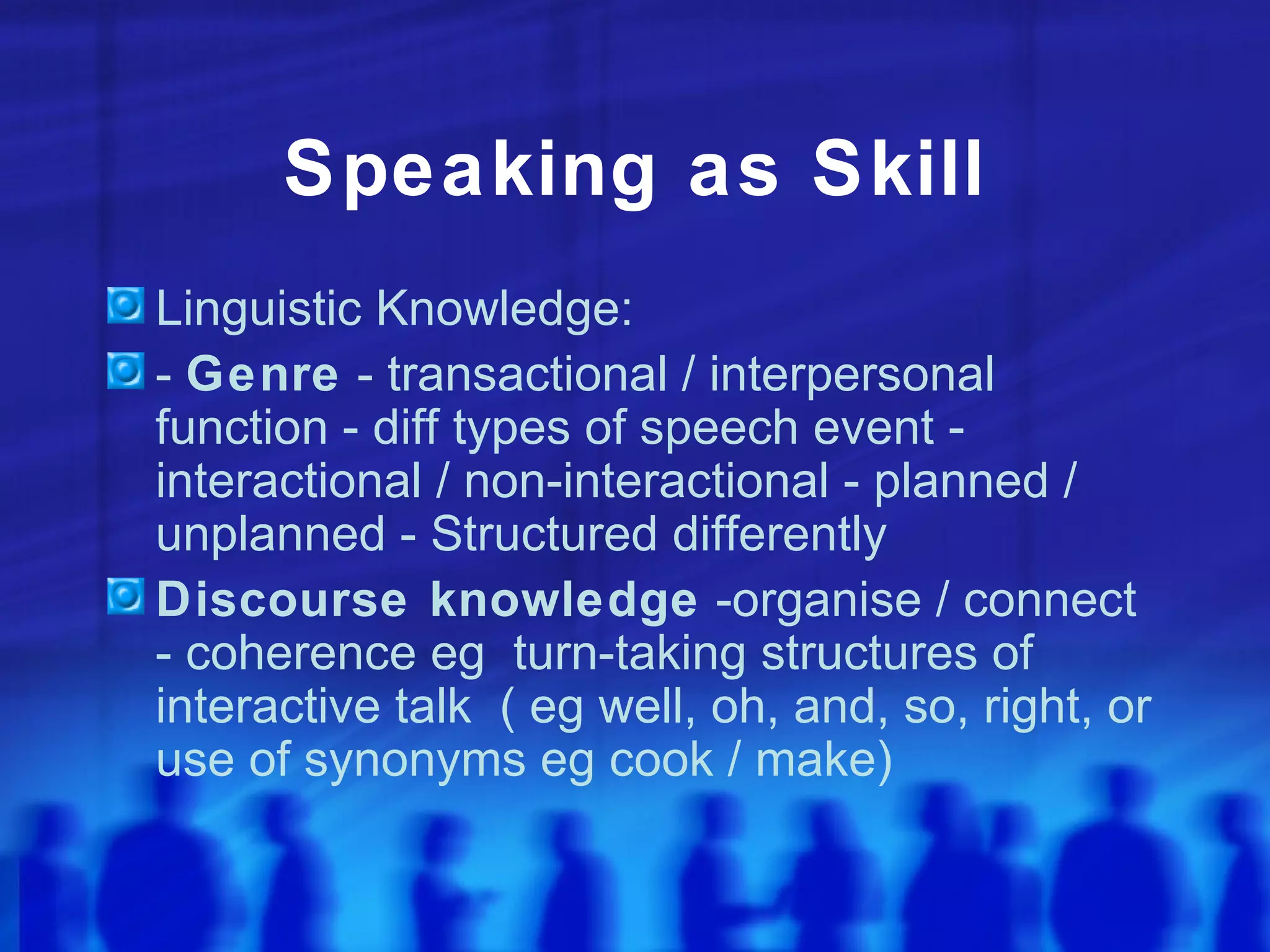 Speaking as Skill

Linguistic Knowledge:

- Genre - transactional / interpersonal function - diff types of speech event - interactional / non-interactional - planned / unplanned - Structured differently

Discourse knowledge -organise / connect - coherence eg turn-taking structures of interactive talk ( eg well, oh, and, so, right, or use of synonyms eg cook / make)